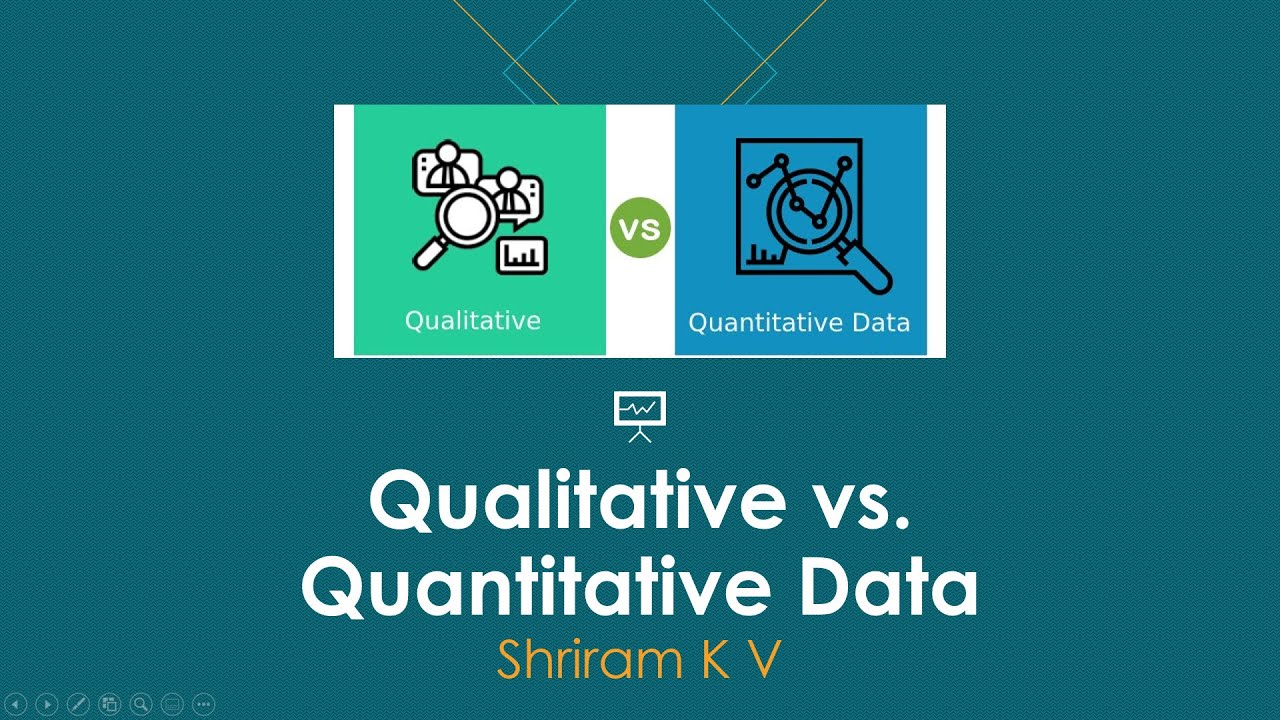 Qualitative

VS

Quantitative Data

Qualitative vs. Quantitative Data

Shriram K V